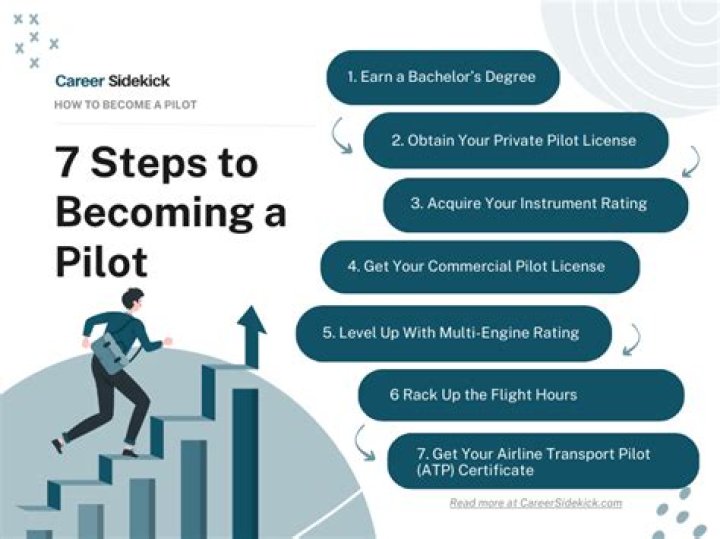 Career Sidekick

HOW TO BECOME A PILOT

7 Steps to Becoming a Pilot

1. Earn a Bachelor's Degree

2. Obtain Your Private Pilot License

3. Acquire Your Instrument Rating

4. Get Your Commercial Pilot License

5. Level Up With Multi-Engine Rating

6 Rack Up the Flight Hours

7. Get Your Airline Transport Pilot (ATP) Certificate

Read more at CareerSidekick.com